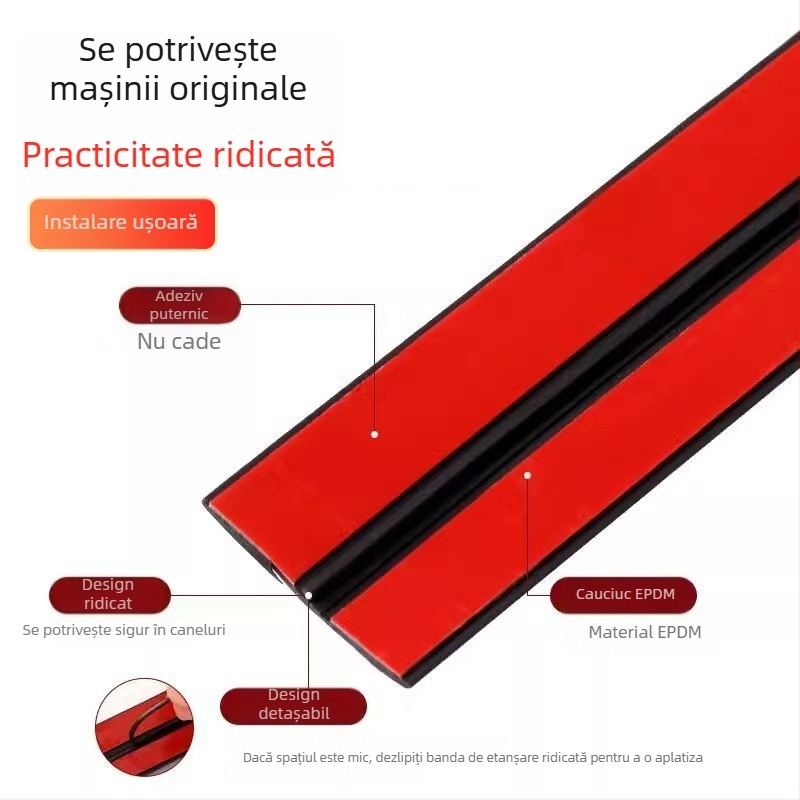 Se potrivește mașinii originale

Practicitate ridicată

Instalare ușoară

Adeziv puternic
Nu cade

Design ridicat
Se potrivește sigur în caneluri

Cauciuc EPDM
Material EPDM

Design detașabil

Dacă spațiul este mic, dezlipiți banda de etanșare ridicată pentru a o aplatiza